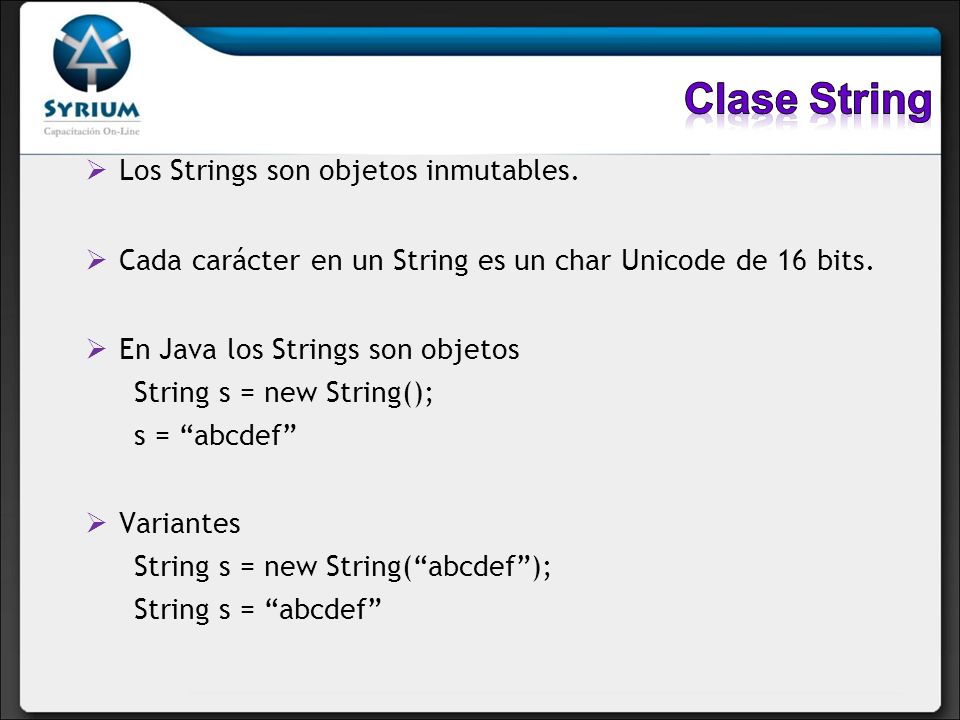 SYRIUM
Capacitación On-Line

Clase String

➢ Los Strings son objetos inmutables.

➢ Cada carácter en un String es un char Unicode de 16 bits.

➢ En Java los Strings son objetos
String s = new String();
s = “abcdef”

➢ Variantes
String s = new String(“abcdef”);
String s = “abcdef”